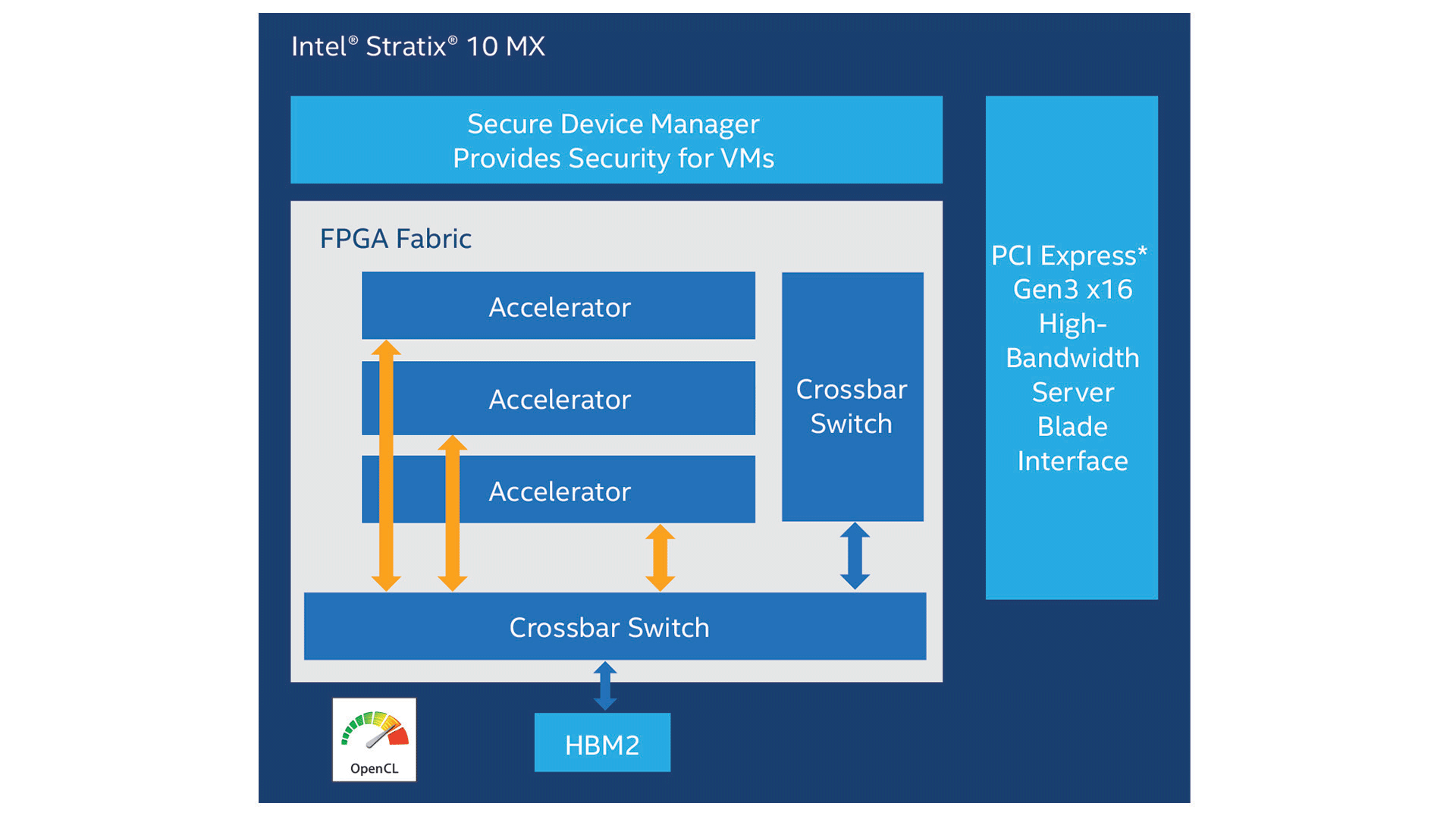 Intel® Stratix® 10 MX

Secure Device Manager
Provides Security for VMs

FPGA Fabric

Accelerator

Accelerator

Accelerator

Crossbar Switch

Crossbar Switch

PCI Express* Gen3 x16 High-Bandwidth Server Blade Interface

OpenCL

HBM2